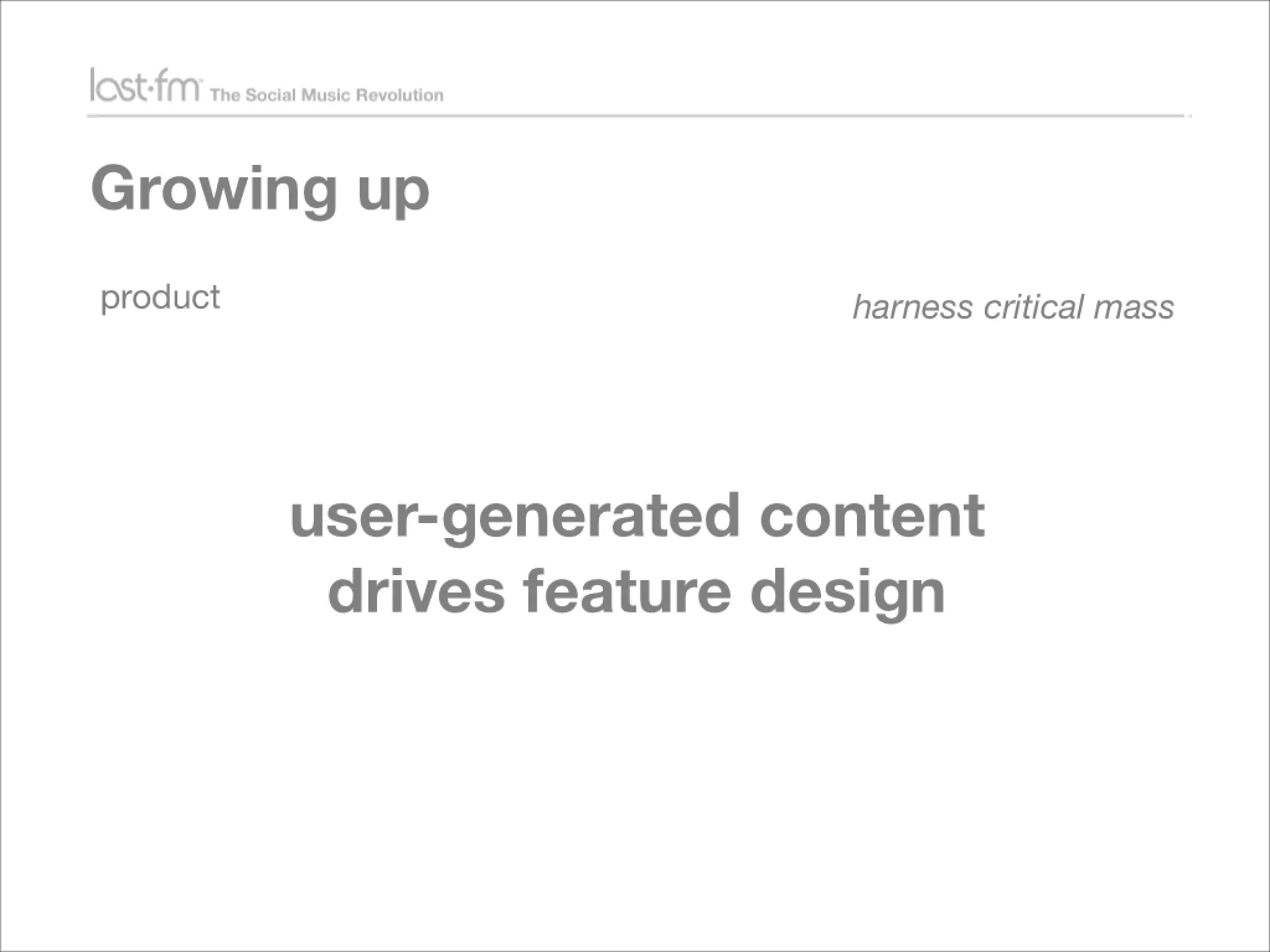 last·fm The Social Music Revolution

Growing up

product

harness critical mass

user-generated content drives feature design